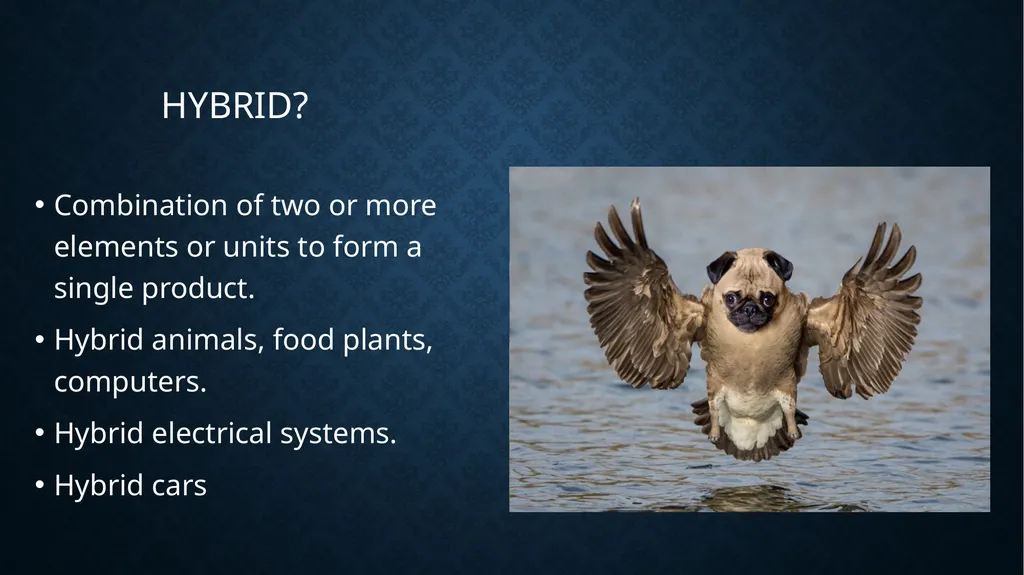 HYBRID?

• Combination of two or more elements or units to form a single product.

• Hybrid animals, food plants, computers.

• Hybrid electrical systems.

• Hybrid cars